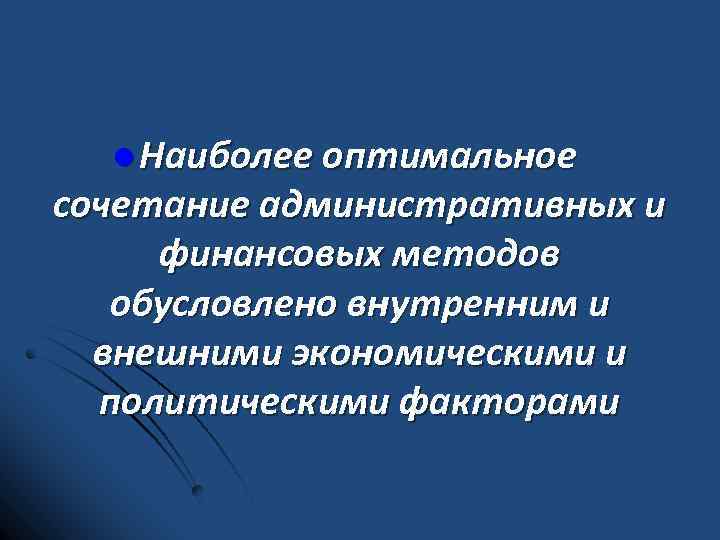 Наиболее оптимальное сочетание административных и финансовых методов обусловлено внутренним и внешними экономическими и политическими факторами